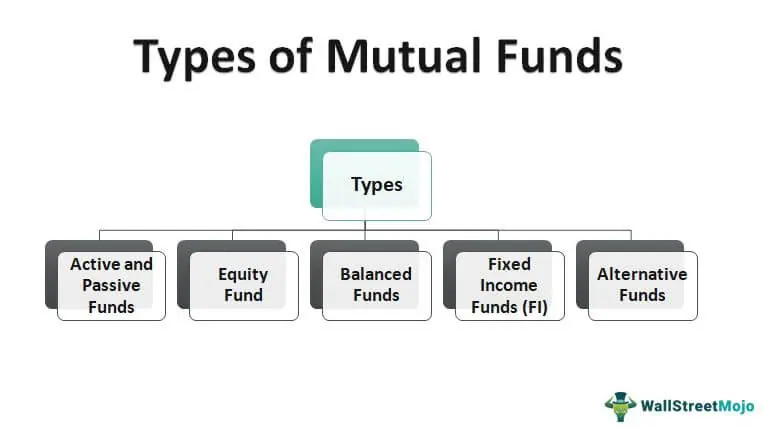 Types of Mutual Funds

Types

Active and Passive Funds

Equity Fund

Balanced Funds

Fixed Income Funds (FI)

Alternative Funds

WallStreetMojo